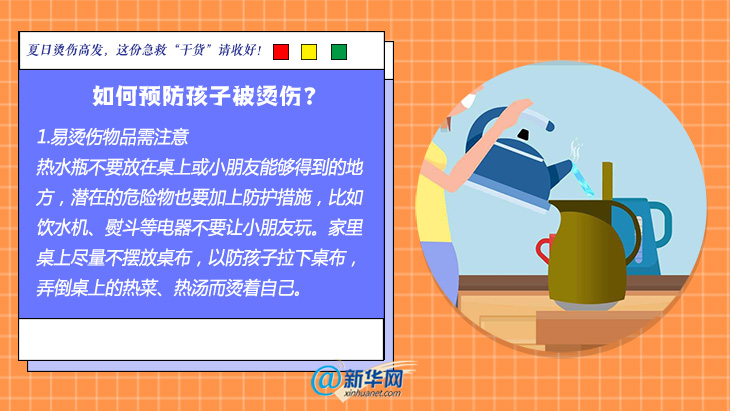 夏日烫伤高发，这份急救“干货”请收好！

如何预防孩子被烫伤？

1.易烫伤物品需注意

热水瓶不要放在桌上或小朋友能够得到的地方，潜在的危险物也要加上防护措施，比如饮水机、熨斗等电器不要让小朋友玩。家里桌上尽量不摆放桌布，以防孩子拉下桌布，弄倒桌上的热菜、热汤而烫着自己。

@新华网
xinhuanet.com